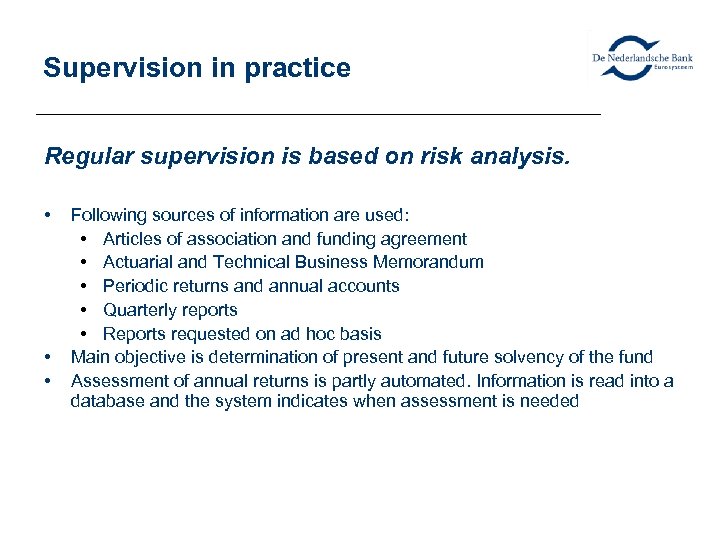 Supervision in practice

De Nederlandsche Bank
Eurosysteem

Regular supervision is based on risk analysis.

• Following sources of information are used:
  • Articles of association and funding agreement
  • Actuarial and Technical Business Memorandum
  • Periodic returns and annual accounts
  • Quarterly reports
  • Reports requested on ad hoc basis
• Main objective is determination of present and future solvency of the fund
• Assessment of annual returns is partly automated. Information is read into a database and the system indicates when assessment is needed